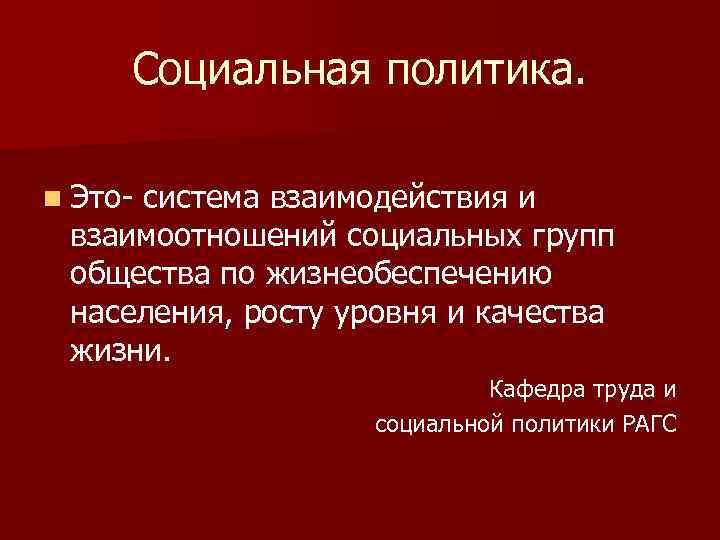 Социальная политика.

Это- система взаимодействия и взаимоотношений социальных групп общества по жизнеобеспечению населения, росту уровня и качества жизни.

Кафедра труда и

социальной политики РАГС